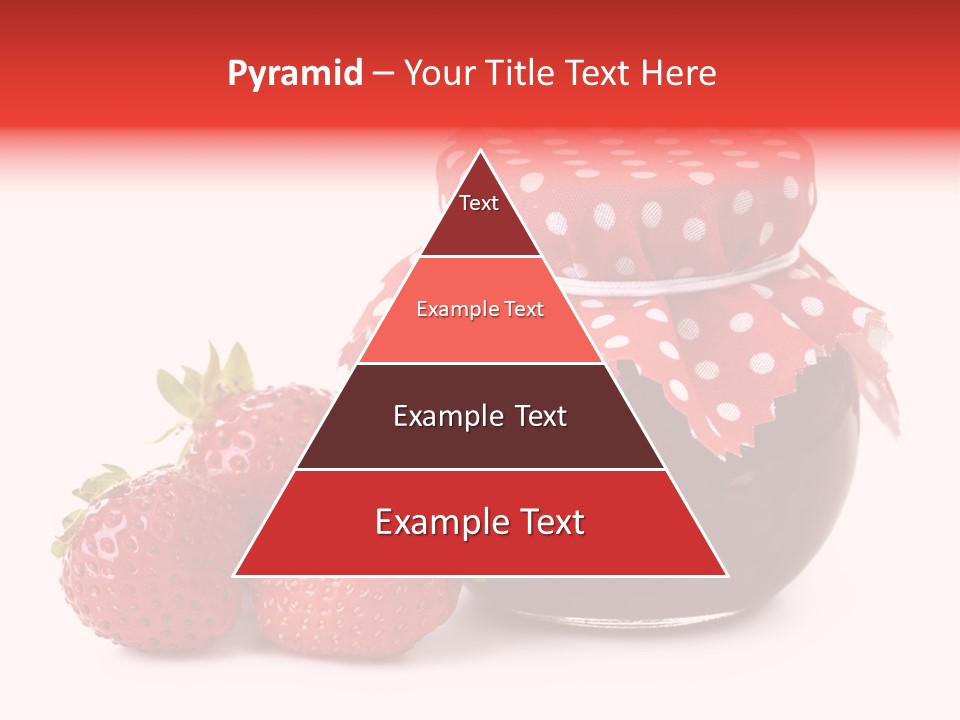 Pyramid – Your Title Text Here

Text

Example Text

Example Text

Example Text